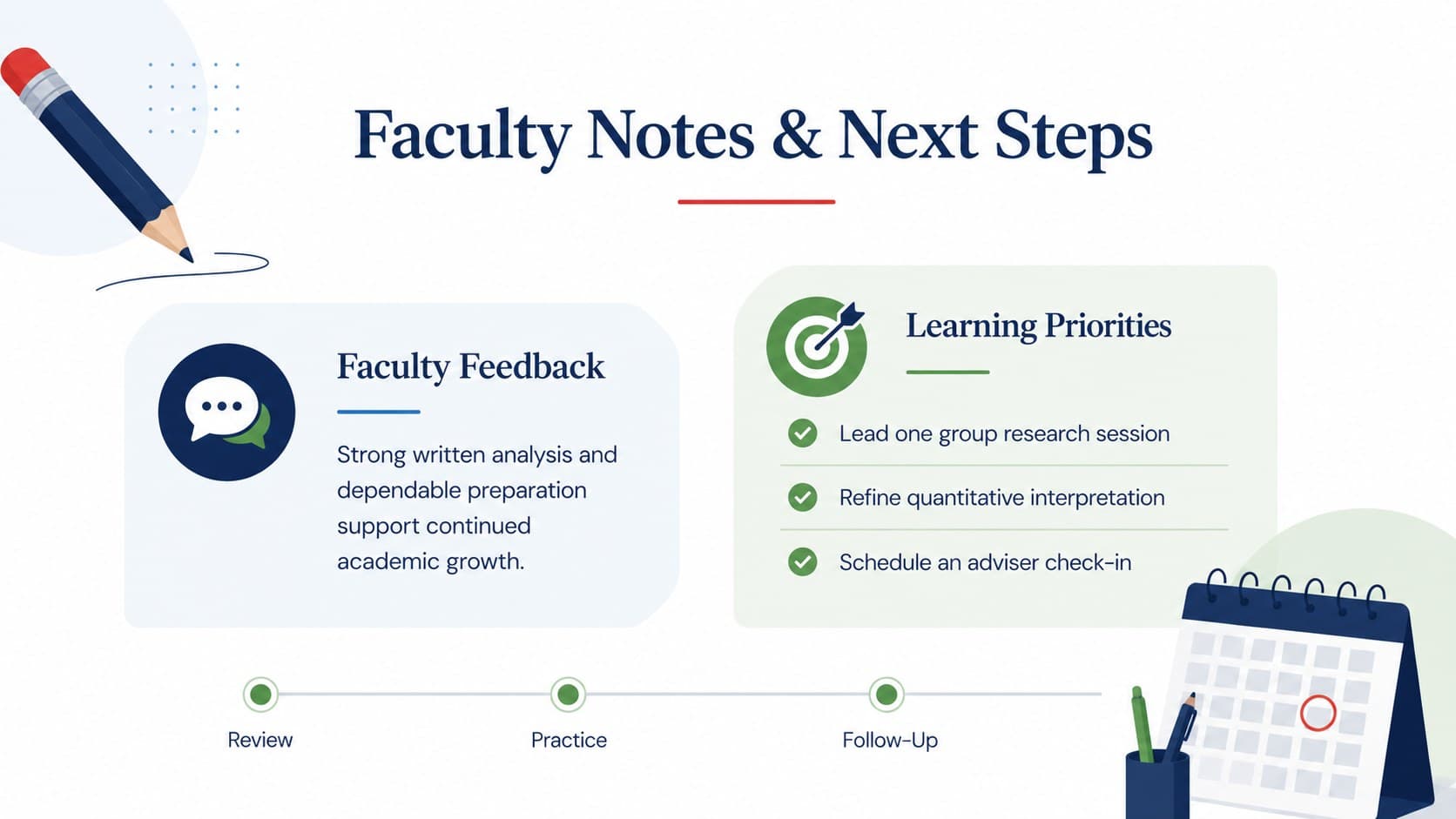 Faculty Notes & Next Steps

Faculty Feedback

Strong written analysis and dependable preparation support continued academic growth.

Learning Priorities

Lead one group research session

Refine quantitative interpretation

Schedule an adviser check-in

Review

Practice

Follow-Up